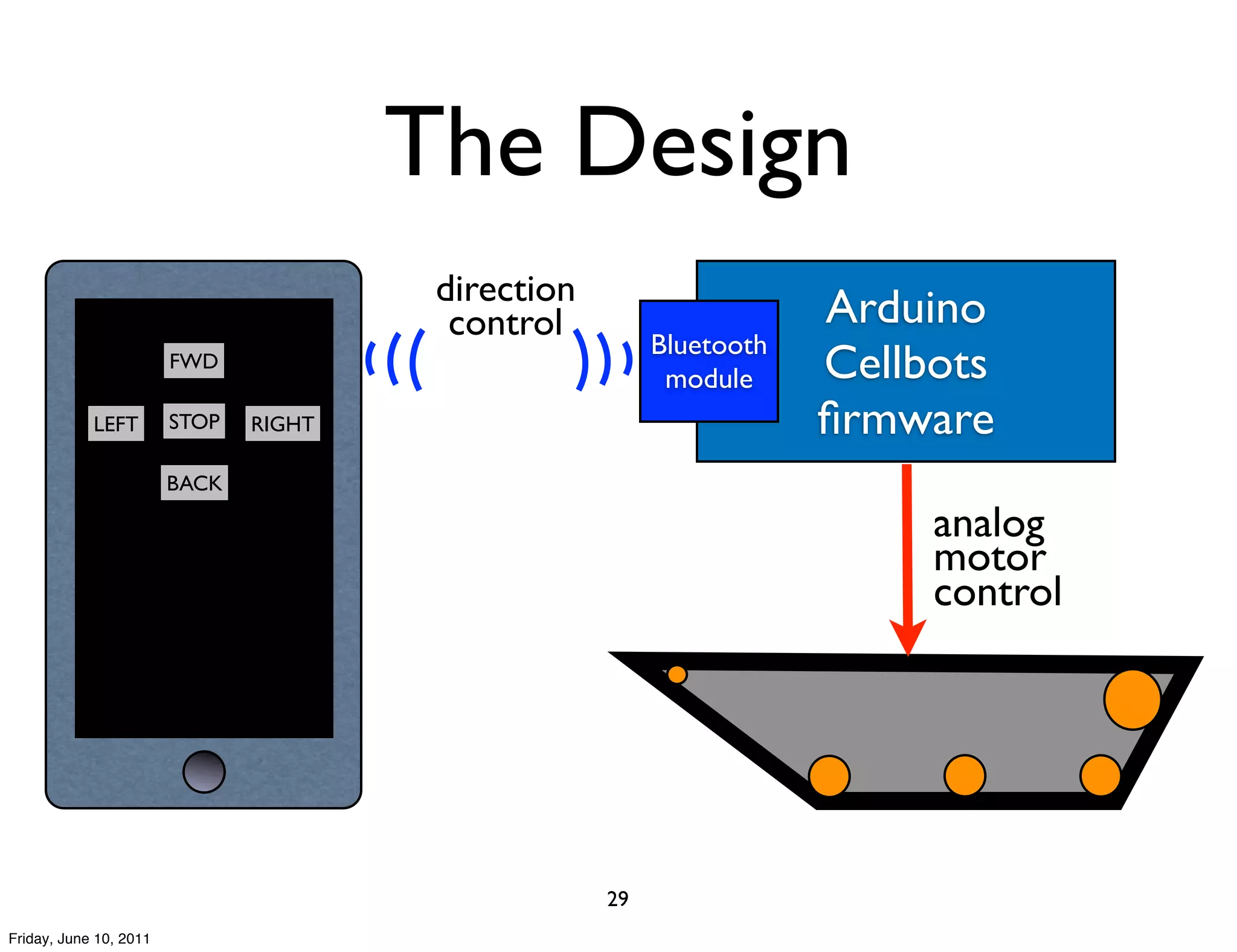 The Design

FWD

LEFT

STOP

RIGHT

BACK

direction control

Bluetooth module

Arduino Cellbots firmware

analog motor control

29

Friday, June 10, 2011